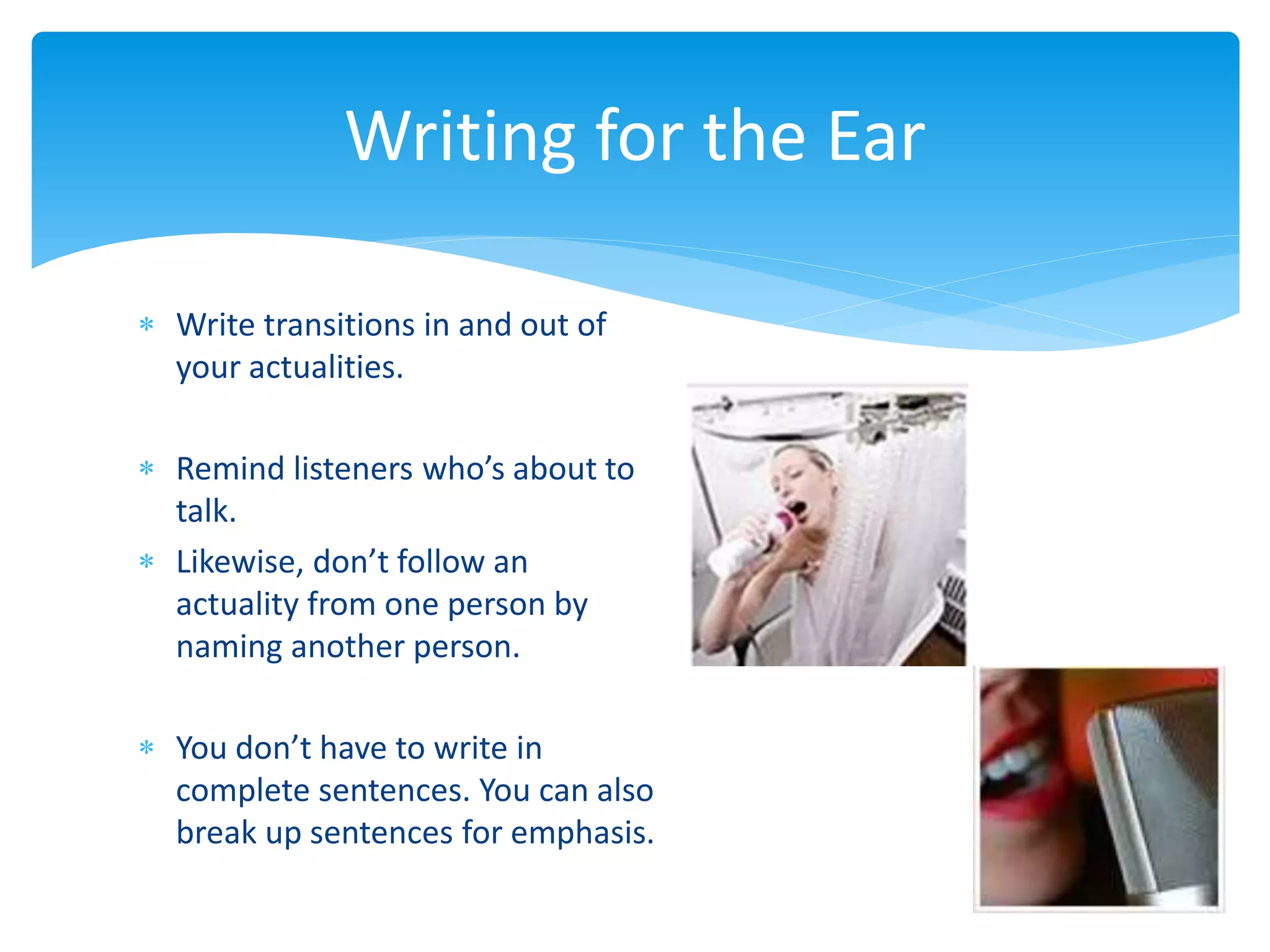 Writing for the Ear

* Write transitions in and out of your actualities.

* Remind listeners who’s about to talk.
* Likewise, don’t follow an actuality from one person by naming another person.

* You don’t have to write in complete sentences. You can also break up sentences for emphasis.